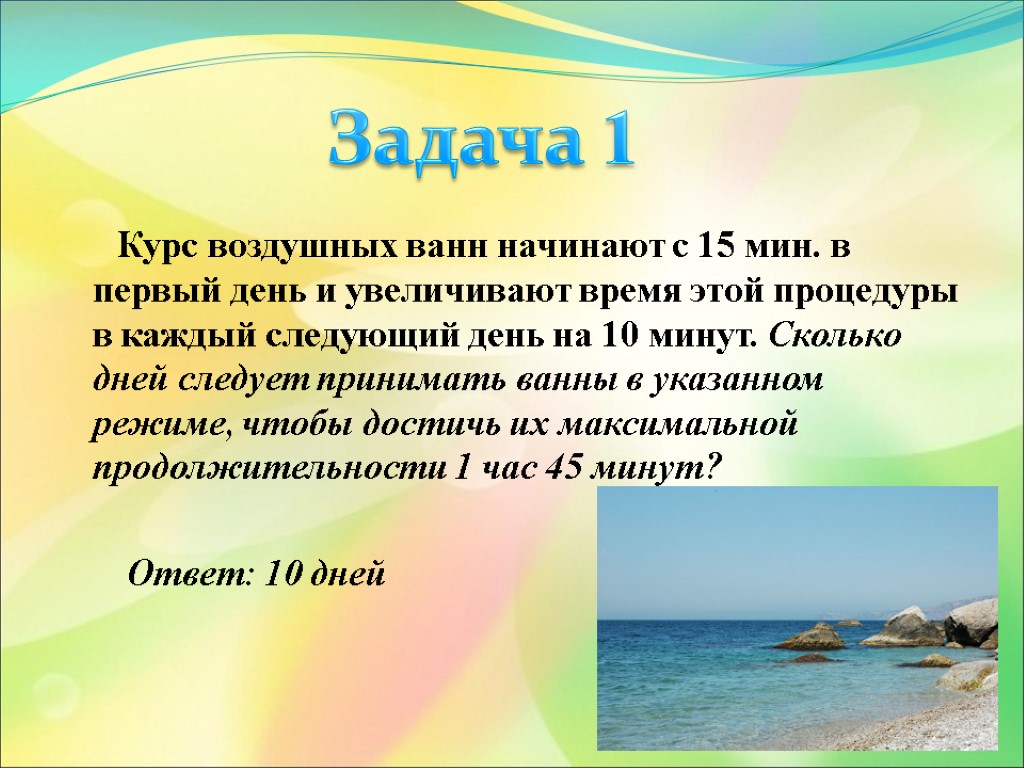 Задача 1

Курс воздушных ванн начинают с 15 мин. в первый день и увеличивают время этой процедуры в каждый следующий день на 10 минут. Сколько дней следует принимать ванны в указанном режиме, чтобы достичь их максимальной продолжительности 1 час 45 минут?

Ответ: 10 дней